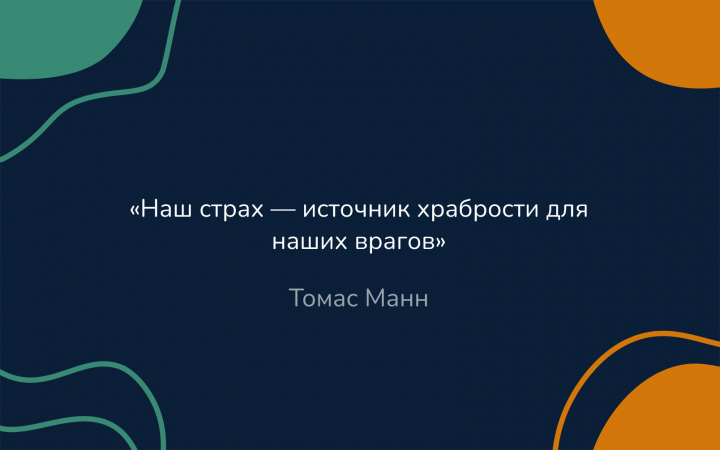 «Наш страх — источник храбрости для наших врагов»

Томас Манн